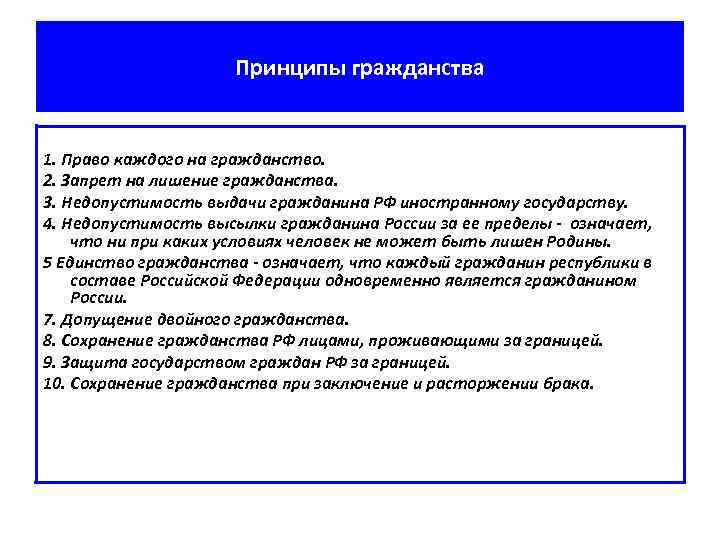 Принципы гражданства

1. Право каждого на гражданство.
2. Запрет на лишение гражданства.
3. Недопустимость выдачи гражданина РФ иностранному государству.
4. Недопустимость высылки гражданина России за ее пределы - означает, что ни при каких условиях человек не может быть лишен Родины.
5 Единство гражданства - означает, что каждый гражданин республики в составе Российской Федерации одновременно является гражданином России.
7. Допущение двойного гражданства.
8. Сохранение гражданства РФ лицами, проживающими за границей.
9. Защита государством граждан РФ за границей.
10. Сохранение гражданства при заключение и расторжении брака.